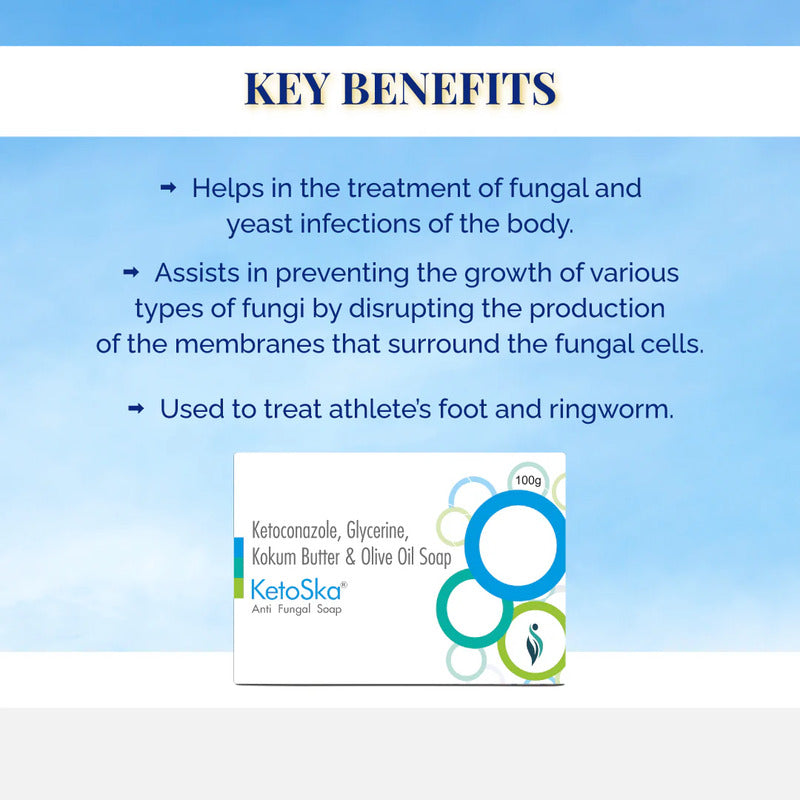 KEY BENEFITS

➡ Helps in the treatment of fungal and yeast infections of the body.

➡ Assists in preventing the growth of various types of fungi by disrupting the production of the membranes that surround the fungal cells.

➡ Used to treat athlete's foot and ringworm.

100g

Ketoconazole, Glycerine, Kokum Butter & Olive Oil Soap

KetoSka®
Anti Fungal Soap